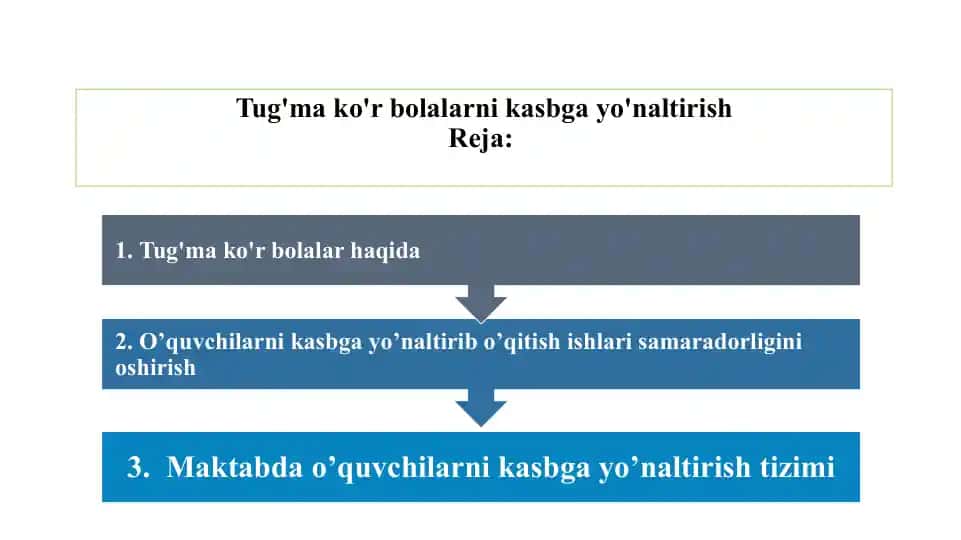 Tug'ma ko'r bolalarni kasbga yo'naltirish
Reja:

1. Tug'ma ko'r bolalar haqida

2. O’quvchilarni kasbga yo’naltirib o’qitish ishlari samaradorligini oshirish

3. Maktabda o’quvchilarni kasbga yo’naltirish tizimi